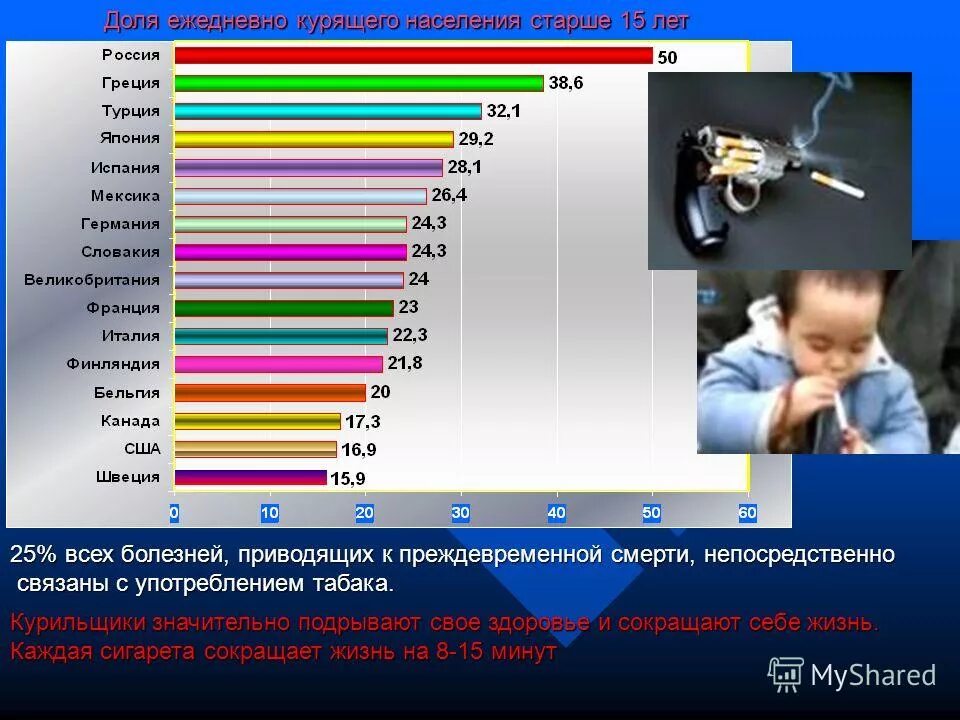 Доля ежедневно курящего населения старше 15 лет

Россия 50
Греция 38,6
Турция 32,1
Япония 29,2
Испания 28,1
Мексика 26,4
Германия 24,3
Словакия 24,3
Великобритания 24
Франция 23
Италия 22,3
Финляндия 21,8
Бельгия 20
Канада 17,3
США 16,9
Швеция 15,9

0 10 20 30 40 50 60

25% всех болезней, приводящих к преждевременной смерти, непосредственно связаны с употреблением табака.

Курильщики значительно подрывают свое здоровье и сокращают себе жизнь. Каждая сигарета сокращает жизнь на 8-15 минут

MyShared